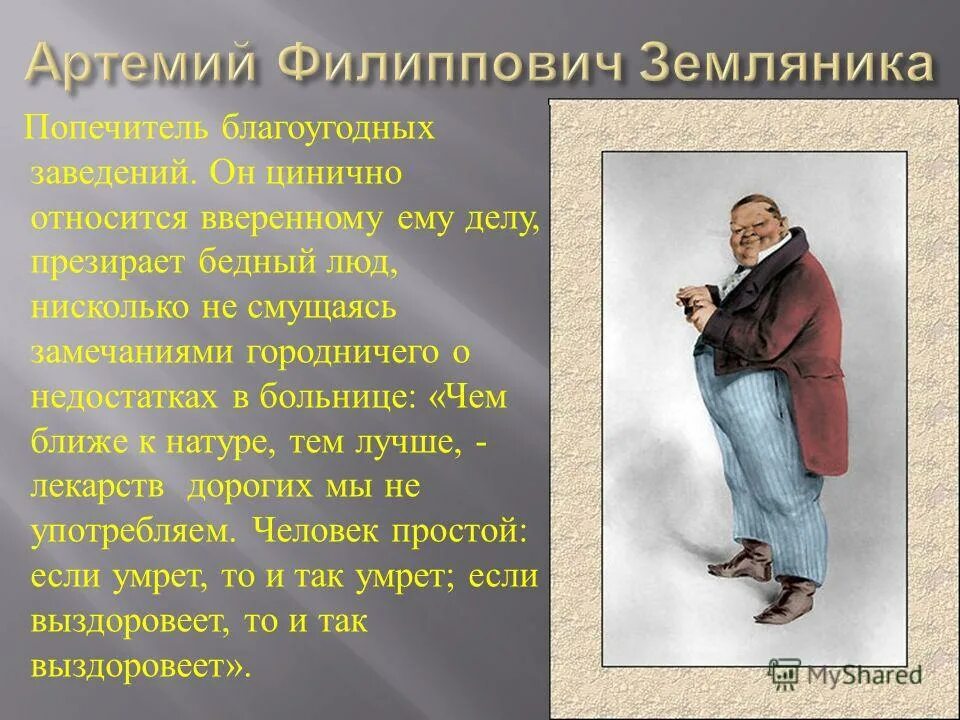 Артемий Филиппович Земляника

Попечитель благоугодных заведений. Он цинично относится вверенному ему делу, презирает бедный люд, нисколько не смущаясь замечаниями городничего о недостатках в больнице: «Чем ближе к натуре, тем лучше, - лекарств дорогих мы не употребляем. Человек простой: если умрет, то и так умрет; если выздоровеет, то и так выздоровеет».

MyShared